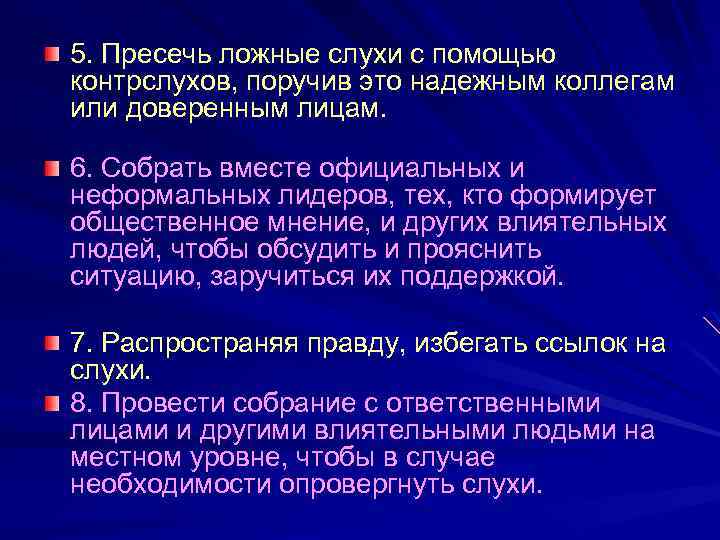 5. Пресечь ложные слухи с помощью контрслухов, поручив это надежным коллегам или доверенным лицам.

6. Собрать вместе официальных и неформальных лидеров, тех, кто формирует общественное мнение, и других влиятельных людей, чтобы обсудить и прояснить ситуацию, заручиться их поддержкой.

7. Распространяя правду, избегать ссылок на слухи.

8. Провести собрание с ответственными лицами и другими влиятельными людьми на местном уровне, чтобы в случае необходимости опровергнуть слухи.